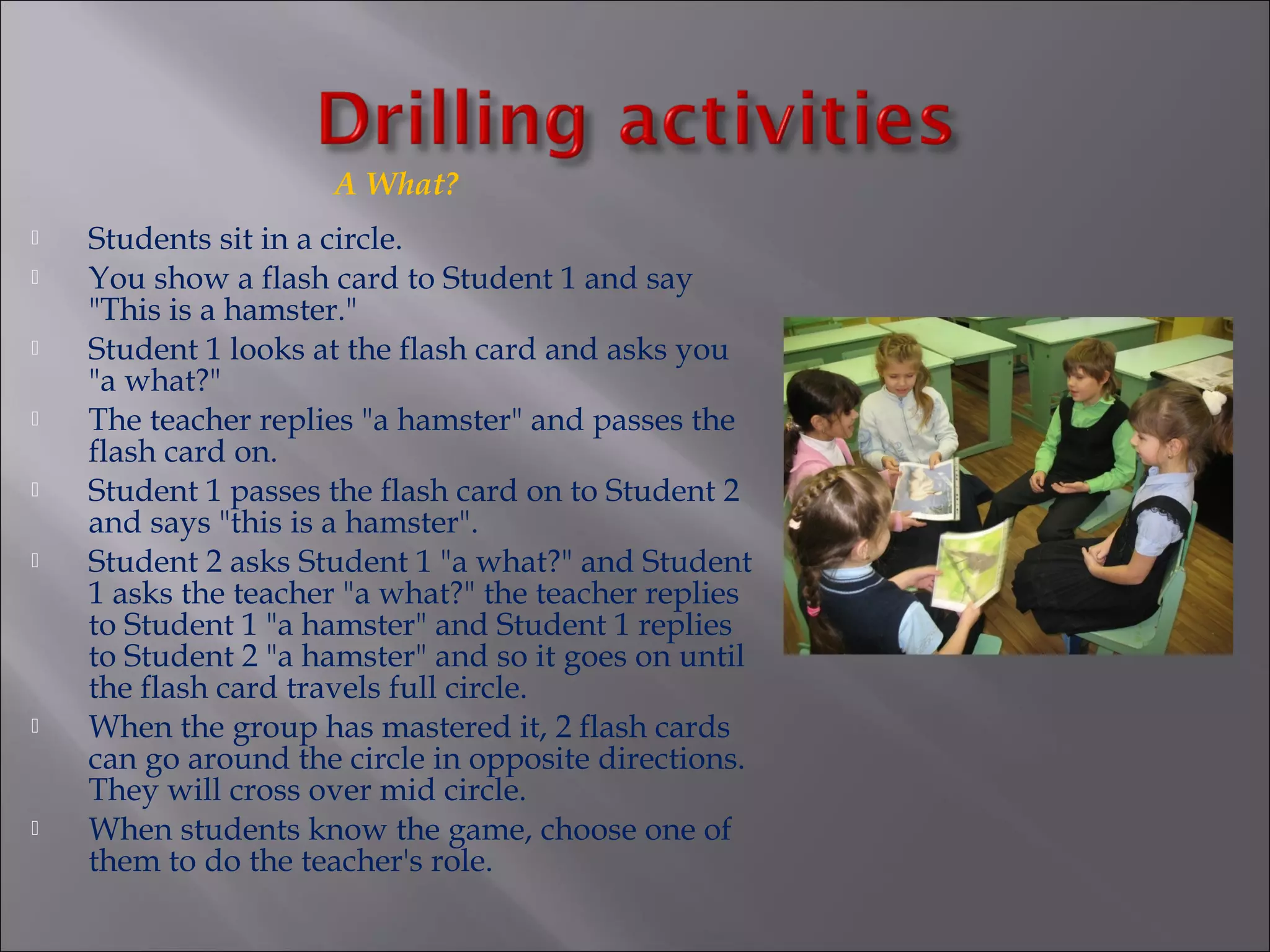 Drilling activities

A What?

Students sit in a circle.

You show a flash card to Student 1 and say "This is a hamster."

Student 1 looks at the flash card and asks you "a what?"

The teacher replies "a hamster" and passes the flash card on.

Student 1 passes the flash card on to Student 2 and says "this is a hamster".

Student 2 asks Student 1 "a what?" and Student 1 asks the teacher "a what?" the teacher replies to Student 1 "a hamster" and Student 1 replies to Student 2 "a hamster" and so it goes on until the flash card travels full circle.

When the group has mastered it, 2 flash cards can go around the circle in opposite directions. They will cross over mid circle.

When students know the game, choose one of them to do the teacher's role.